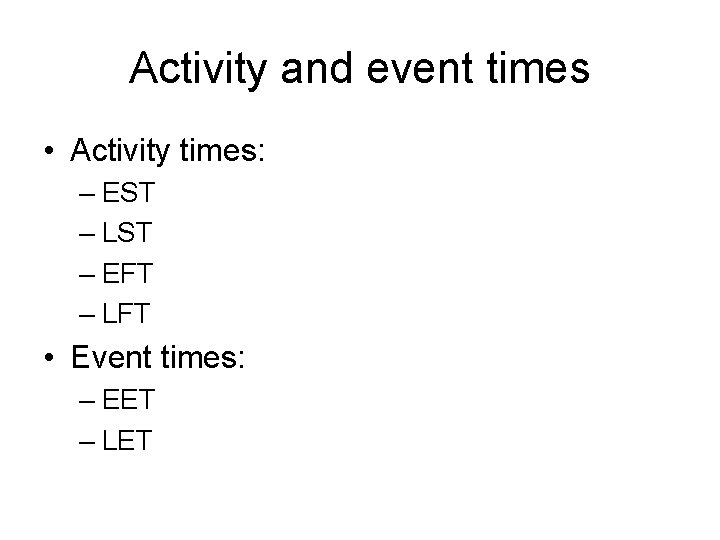 Activity and event times

• Activity times:
– EST
– LST
– EFT
– LFT
• Event times:
– EET
– LET